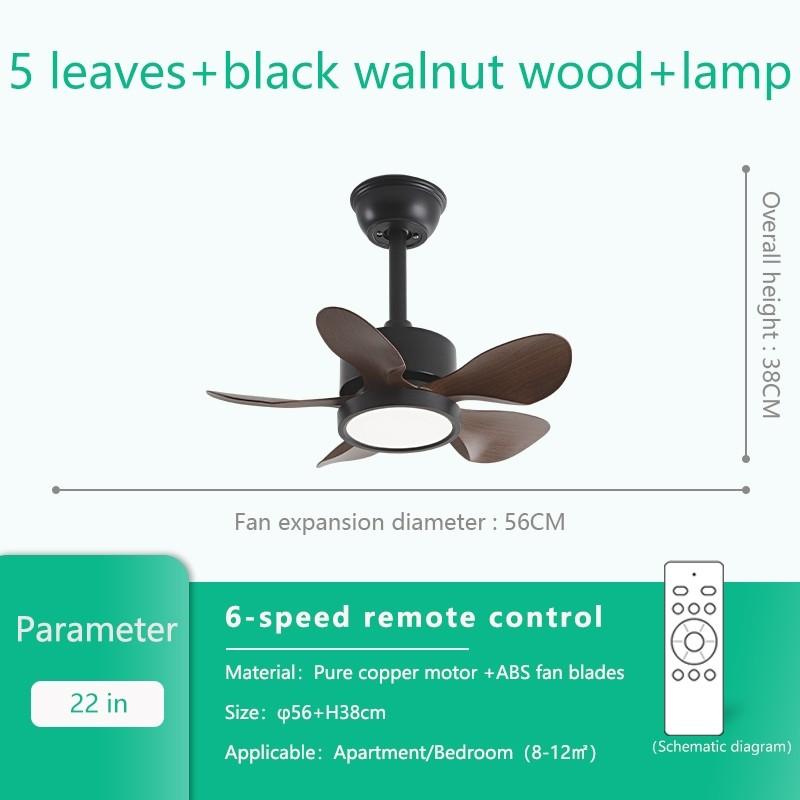 5 leaves+black walnut wood+lamp

Overall height : 38CM

Fan expansion diameter : 56CM

Parameter

22 in

6-speed remote control

Material: Pure copper motor +ABS fan blades

Size: φ56+H38cm

Applicable: Apartment/Bedroom (8-12㎡)

(Schematic diagram)